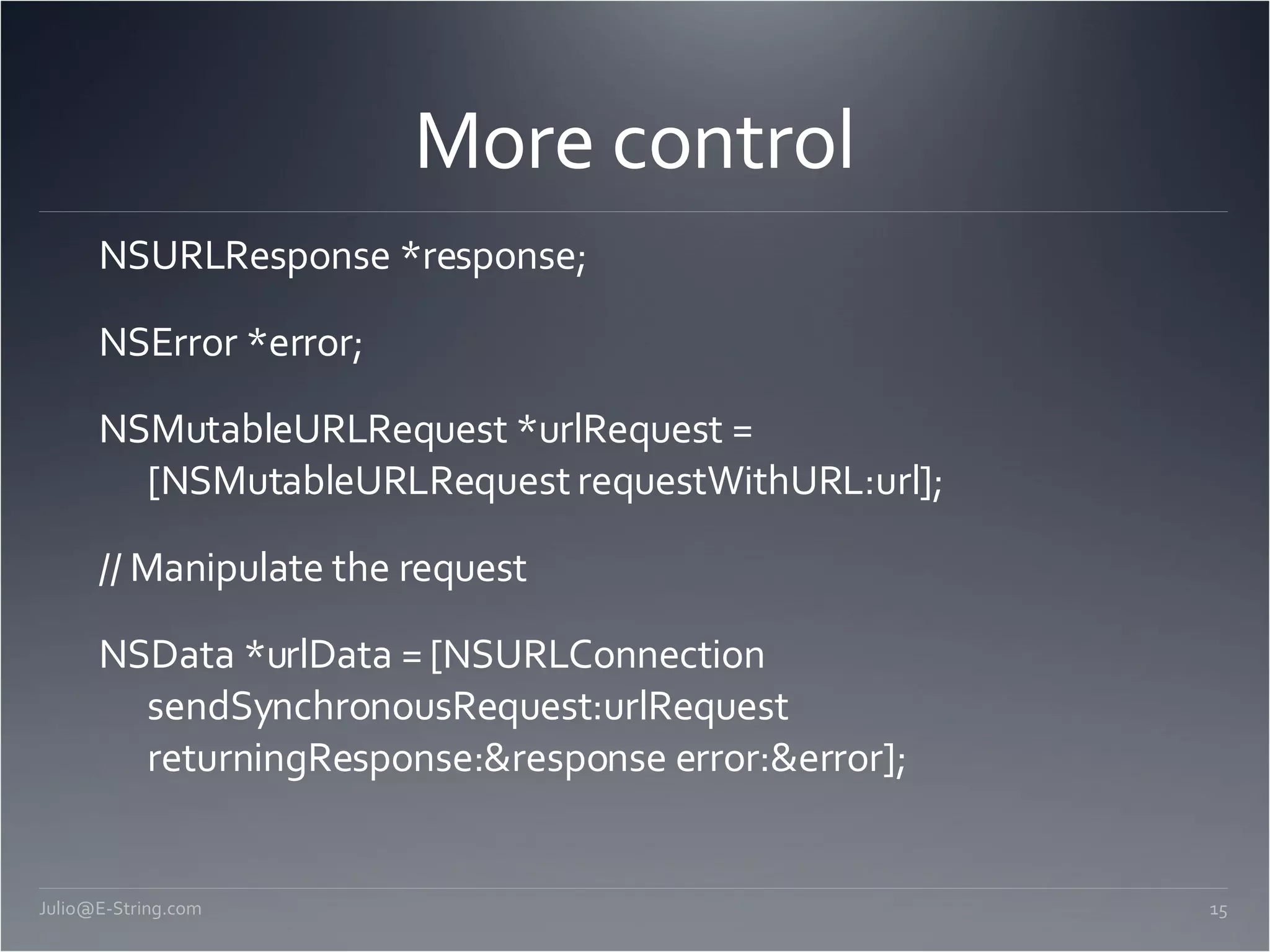 More control

NSURLResponse *response;

NSError *error;

NSMutableURLRequest *urlRequest = [NSMutableURLRequest requestWithURL:url];

// Manipulate the request

NSData *urlData = [NSURLConnection sendSynchronousRequest:urlRequest returningResponse:&response error:&error];

Julio@E-String.com

15